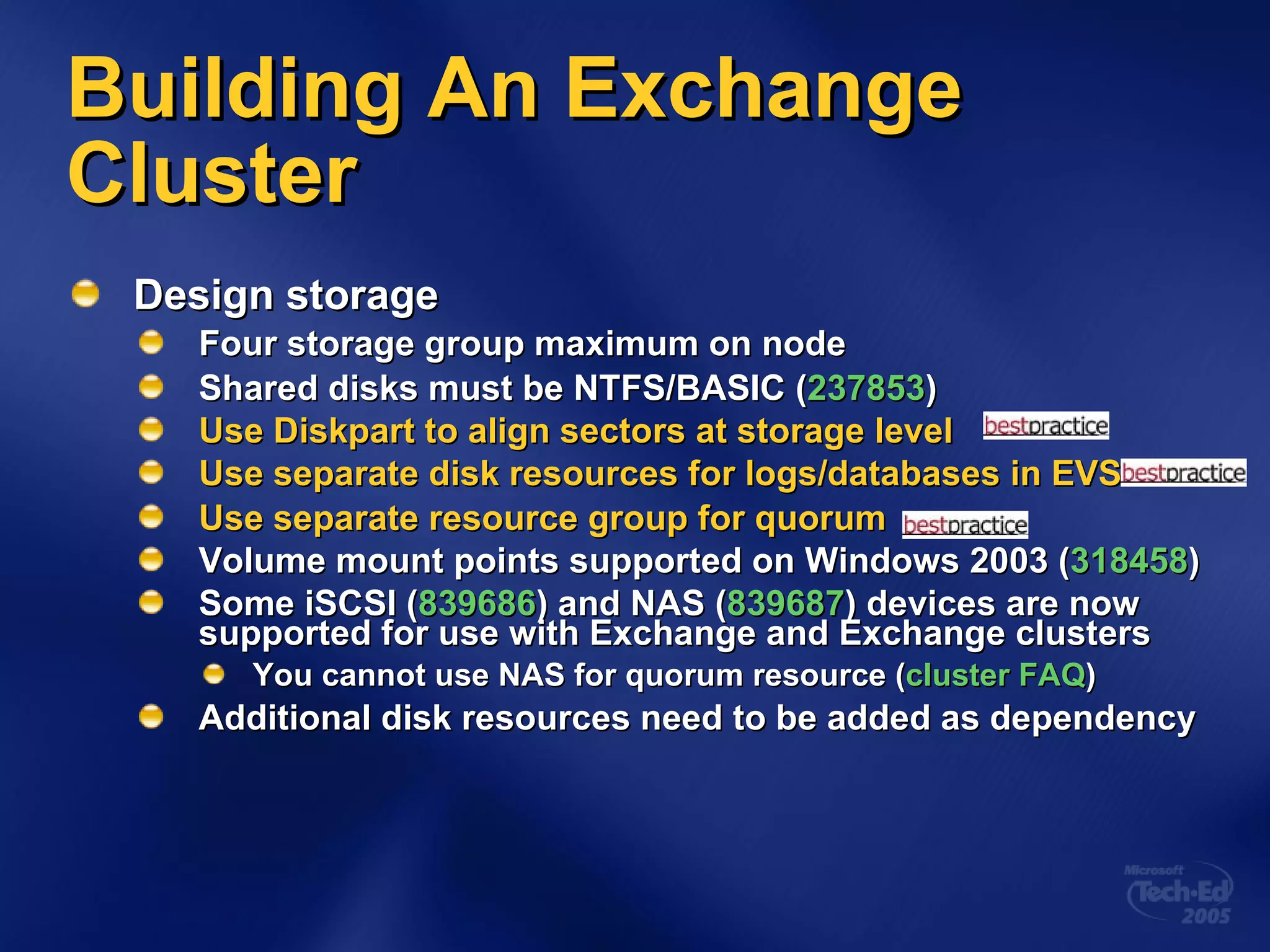 Building An Exchange Cluster

Design storage
Four storage group maximum on node
Shared disks must be NTFS/BASIC (237853)
Use Diskpart to align sectors at storage level bestpractice
Use separate disk resources for logs/databases in EVS bestpractice
Use separate resource group for quorum bestpractice
Volume mount points supported on Windows 2003 (318458)
Some iSCSI (839686) and NAS (839687) devices are now supported for use with Exchange and Exchange clusters
You cannot use NAS for quorum resource (cluster FAQ)
Additional disk resources need to be added as dependency

Microsoft Tech·Ed 2005